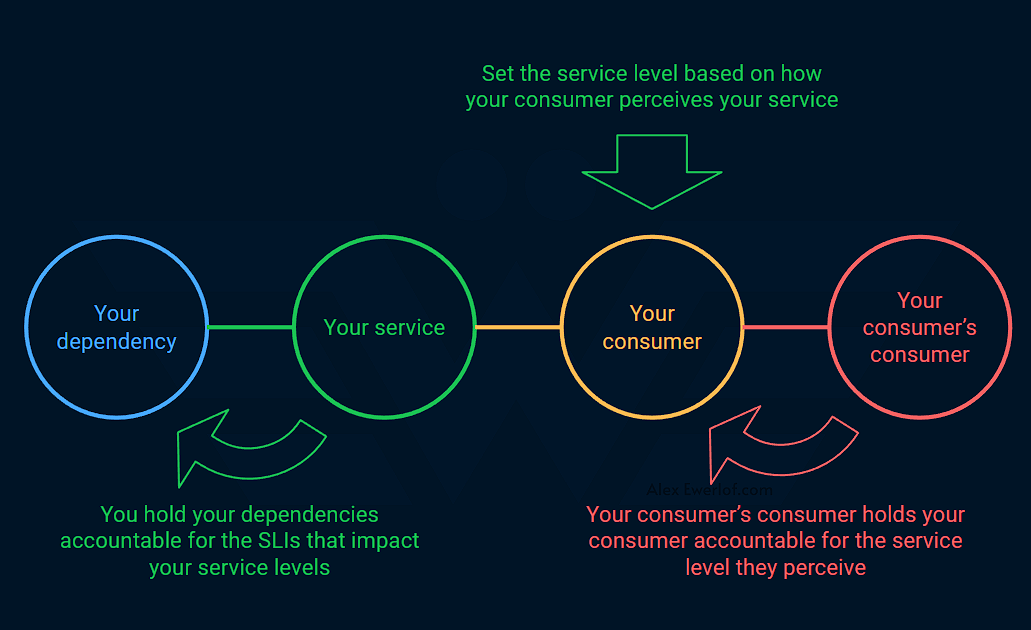 Set the service level based on how your consumer perceives your service

Your dependency

Your service

Your consumer

Your consumer's consumer

Alex Ewerlof.com

You hold your dependencies accountable for the SLIs that impact your service levels

Your consumer's consumer holds your consumer accountable for the service level they perceive